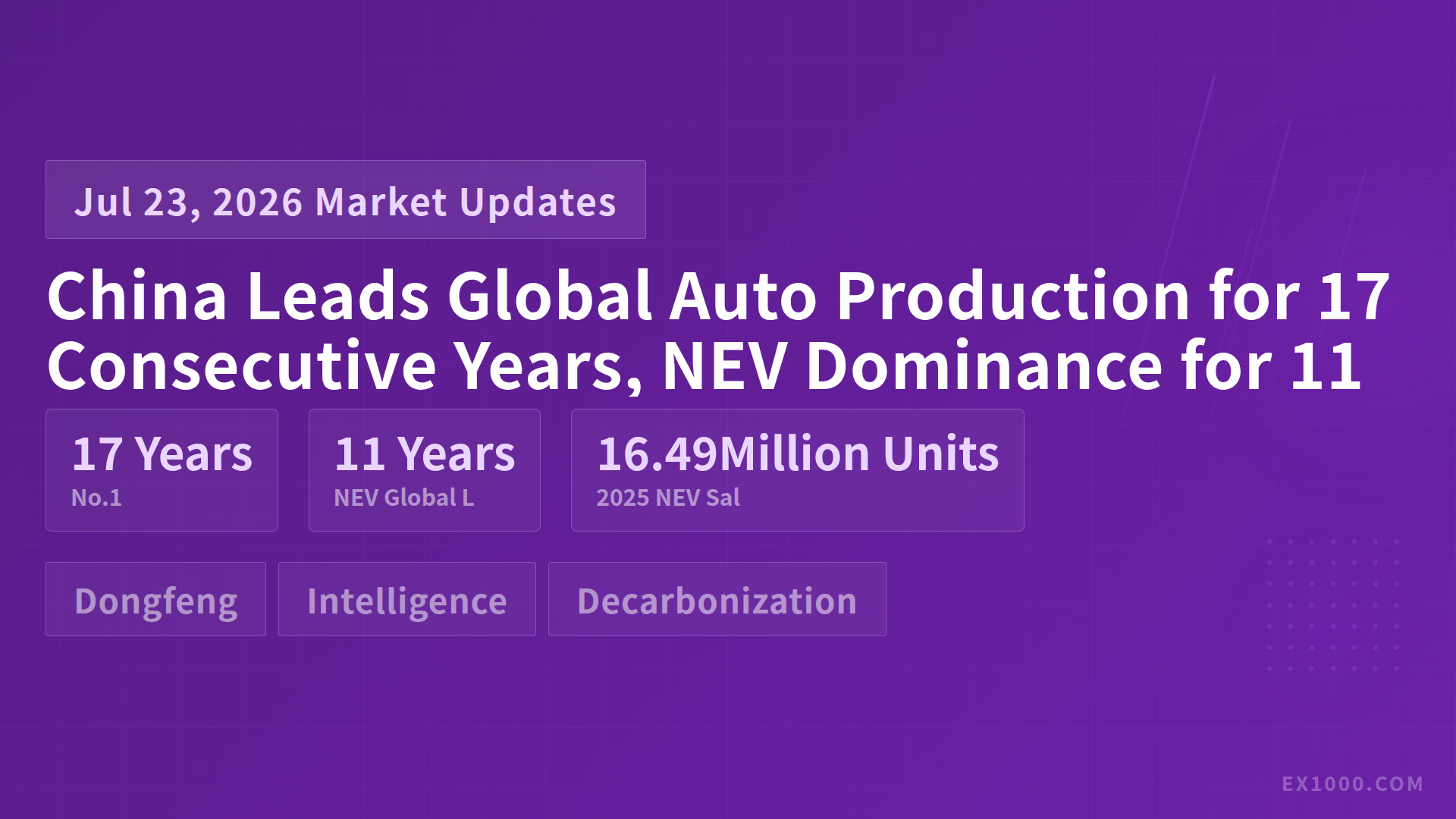 Jul 23, 2026 Market Updates

China Leads Global Auto Production for 17 Consecutive Years, NEV Dominance for 11

17 Years
No.1

11 Years
NEV Global L

16.49Million Units
2025 NEV Sal

Dongfeng

Intelligence

Decarbonization

EX1000.COM